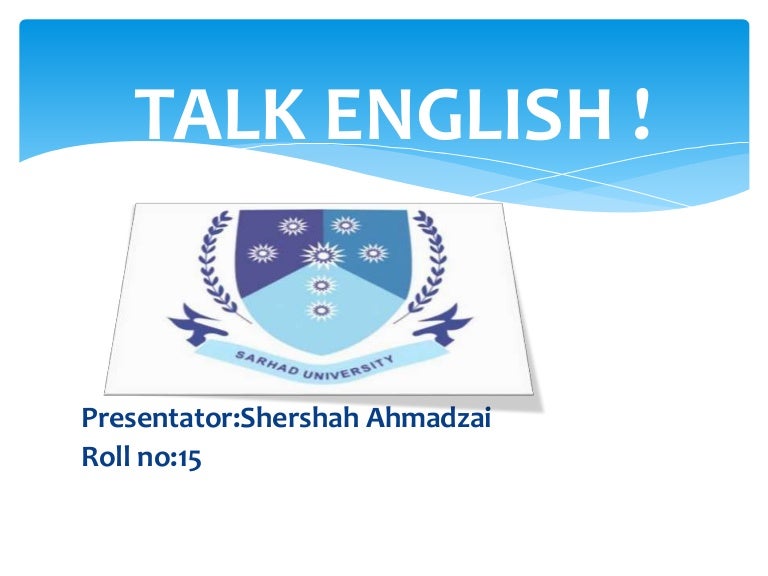 TALK ENGLISH !

SARHAD UNIVERSITY

Presentator:Shershah Ahmadzai
Roll no:15